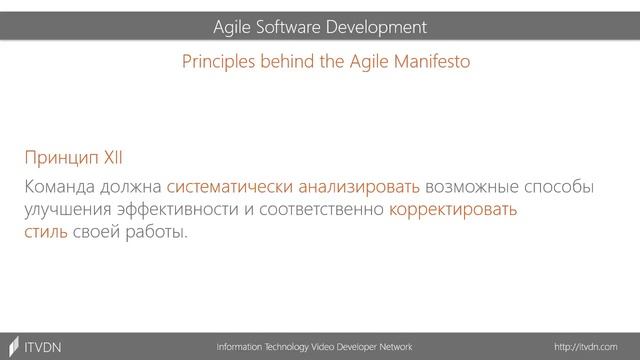 Agile Software Development

Principles behind the Agile Manifesto

Принцип XII

Команда должна систематически анализировать возможные способы улучшения эффективности и соответственно корректировать стиль своей работы.

ITVDN

Information Technology Video Developer Network

http://itvdn.com